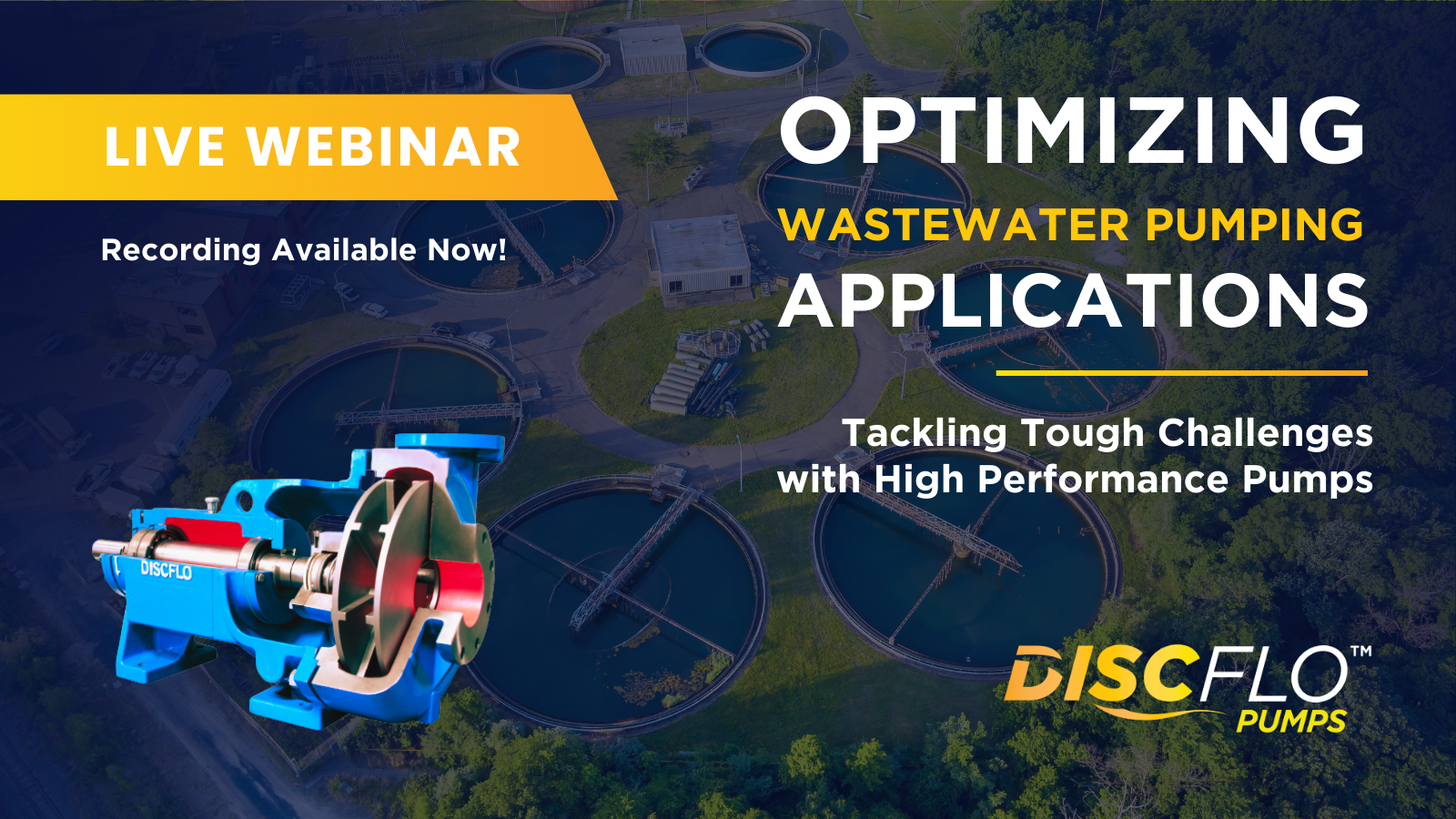 LIVE WEBINAR

Recording Available Now!

OPTIMIZING
WASTEWATER PUMPING
APPLICATIONS

Tackling Tough Challenges with High Performance Pumps

DISCFLO

DISCFLO™ PUMPS